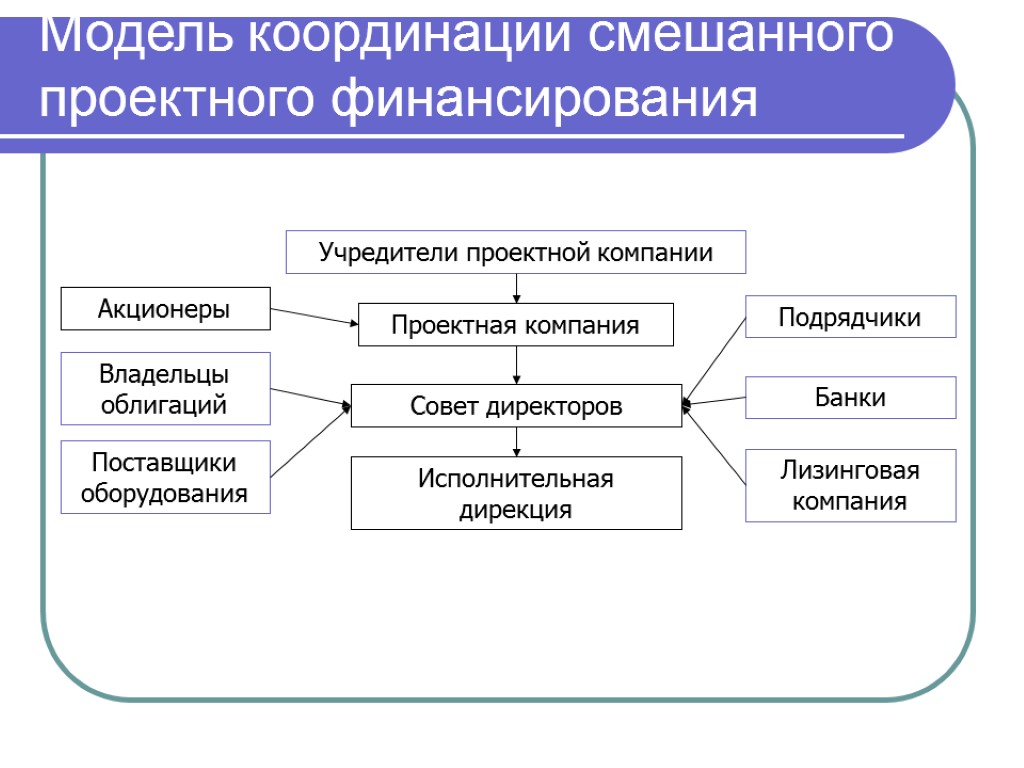 Модель координации смешанного проектного финансирования

Учредители проектной компании

Акционеры

Проектная компания

Подрядчики

Владельцы облигаций

Совет директоров

Банки

Поставщики оборудования

Исполнительная дирекция

Лизинговая компания